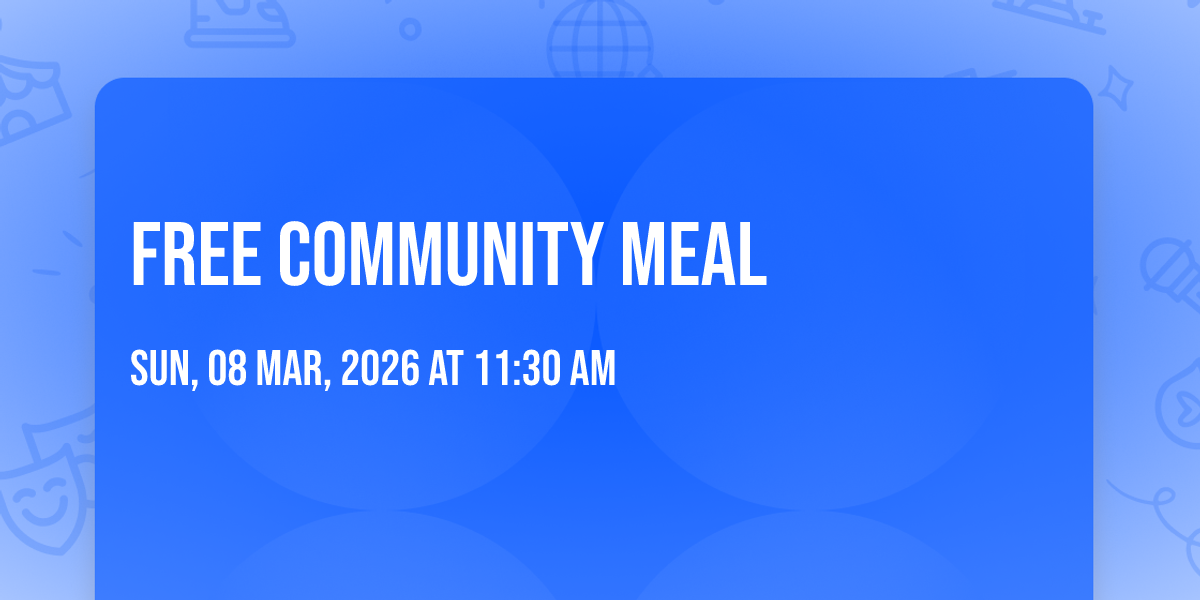 FREE COMMUNITY MEAL

SUN, 08 MAR, 2026 AT 11:30 AM